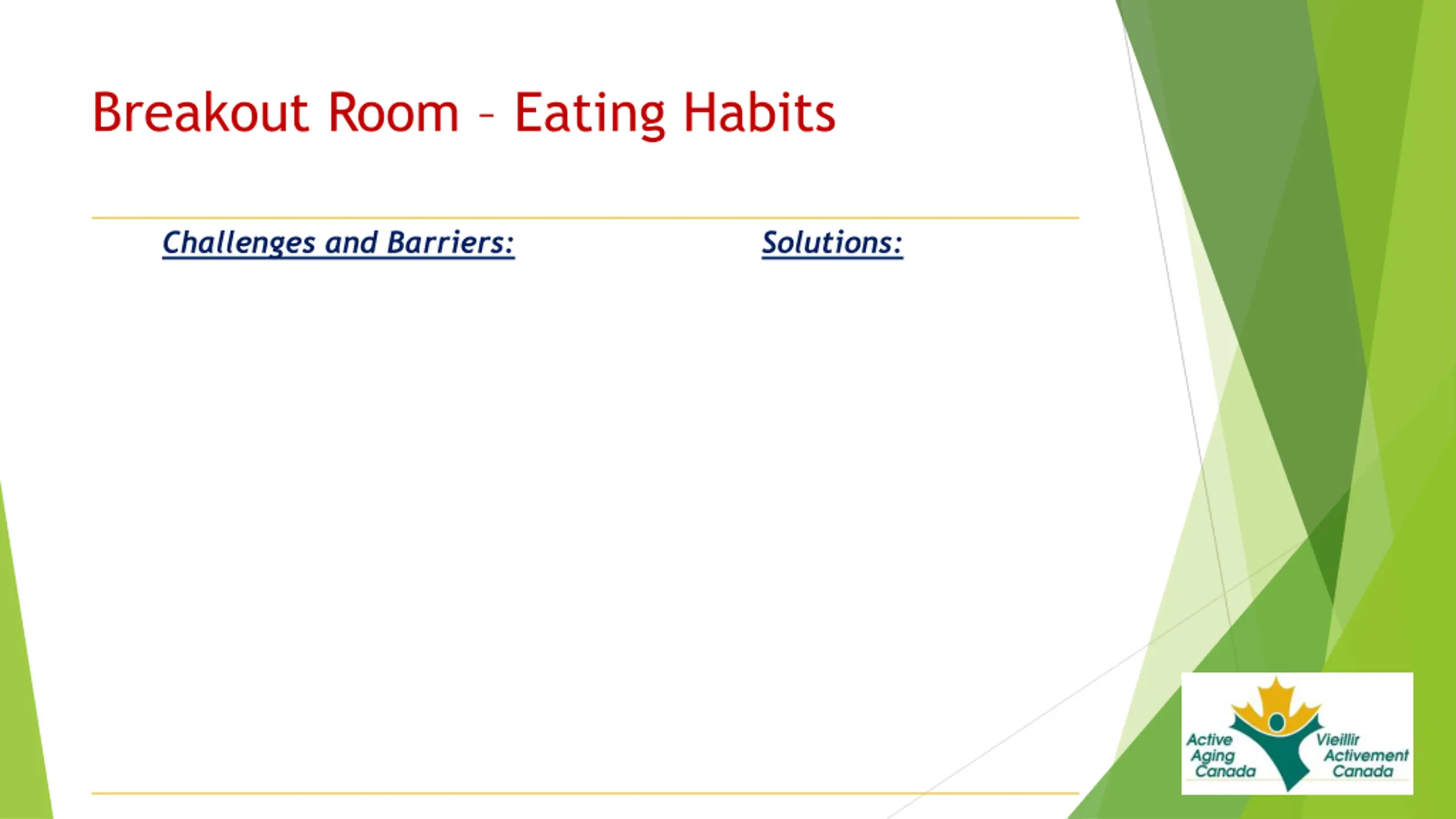 Breakout Room – Eating Habits

Challenges and Barriers:

Solutions:

Active Aging Canada

Vieillir Activement Canada